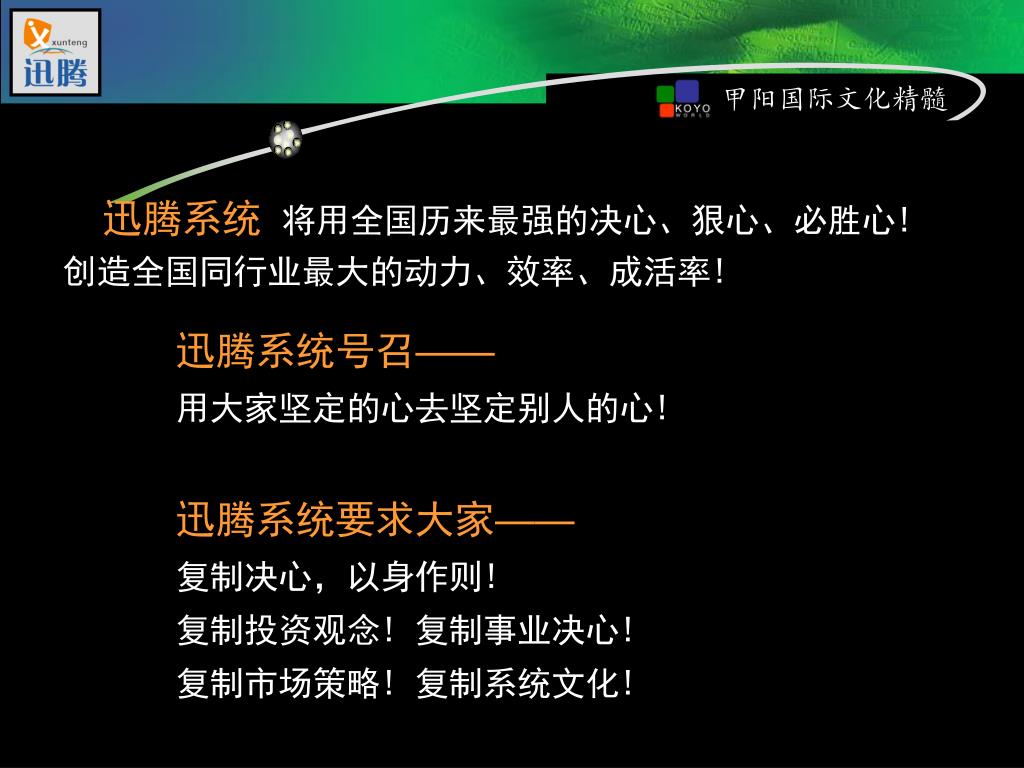 xunteng
迅腾

KOYO WORLD 甲阳国际文化精髓

迅腾系统 将用全国历来最强的决心、狠心、必胜心！创造全国同行业最大的动力、效率、成活率！

迅腾系统号召——
用大家坚定的心去坚定别人的心！

迅腾系统要求大家——
复制决心，以身作则！
复制投资观念！复制事业决心！
复制市场策略！复制系统文化！